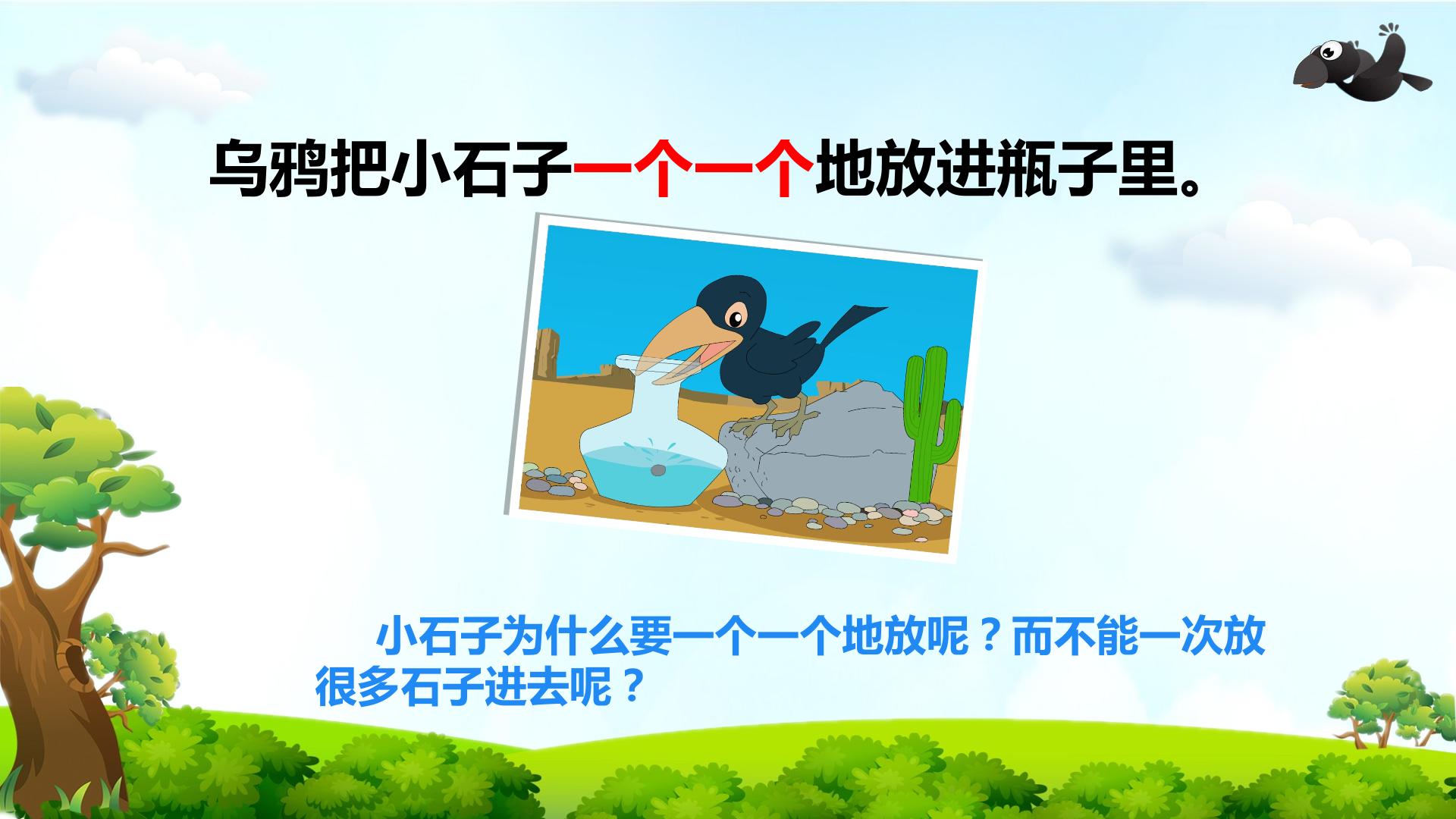 乌鸦把小石子一个一个地放进瓶子里。

小石子为什么要一个一个地放呢？而不能一次放很多石子进去呢？